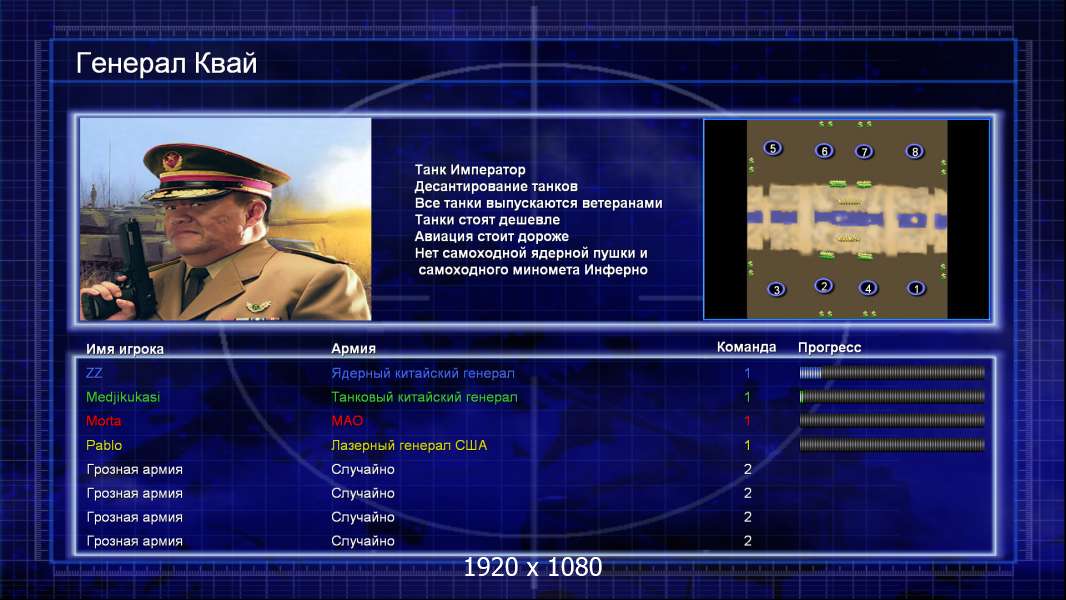 Генерал Квай

Танк Император
Десантирование танков
Все танки выпускаются ветеранами
Танки стоят дешевле
Авиация стоит дороже
Нет самоходной ядерной пушки и самоходного миномета Инферно

5 6 7 8
3 2 4 1

| Имя игрока | Армия | Команда | Прогресс |
|---|---|---|---|
| ZZ | Ядерный китайский генерал | 1 | |
| Medjikukasi | Танковый китайский генерал | 1 | |
| Morta | МАО | 1 | |
| Pablo | Лазерный генерал США | 1 | |
| Грозная армия | Случайно | 2 | |
| Грозная армия | Случайно | 2 | |
| Грозная армия | Случайно | 2 | |
| Грозная армия | Случайно | 2 | |

1920 x 1080